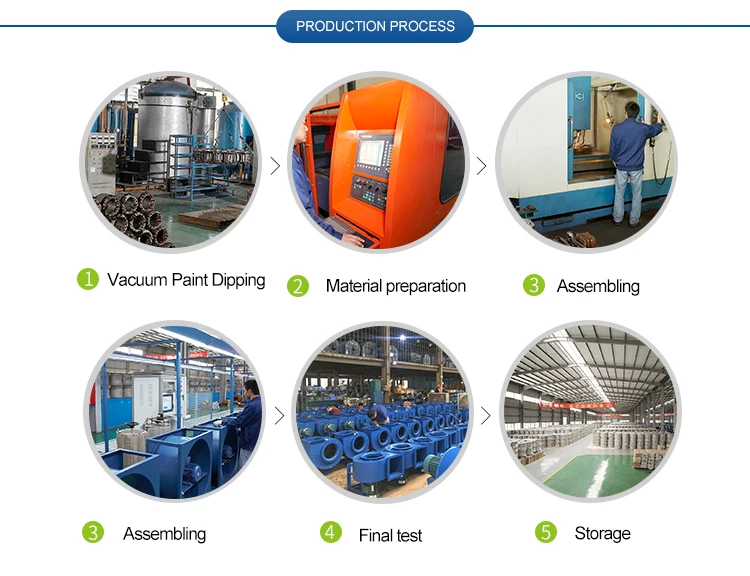 PRODUCTION PROCESS

1 Vacuum Paint Dipping

2 Material preparation

3 Assembling

3 Assembling

4 Final test

5 Storage